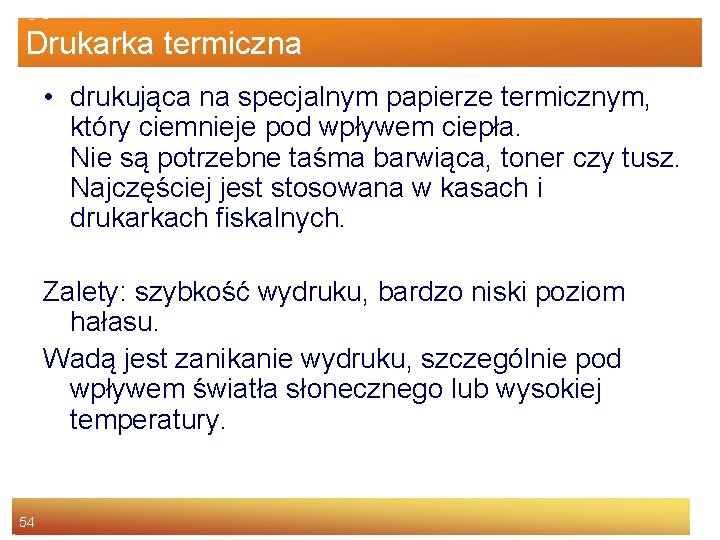 Drukarka termiczna

• drukująca na specjalnym papierze termicznym, który ciemnieje pod wpływem ciepła.
Nie są potrzebne taśma barwiąca, toner czy tusz. Najczęściej jest stosowana w kasach i drukarkach fiskalnych.

Zalety: szybkość wydruku, bardzo niski poziom hałasu.

Wadą jest zanikanie wydruku, szczególnie pod wpływem światła słonecznego lub wysokiej temperatury.

54